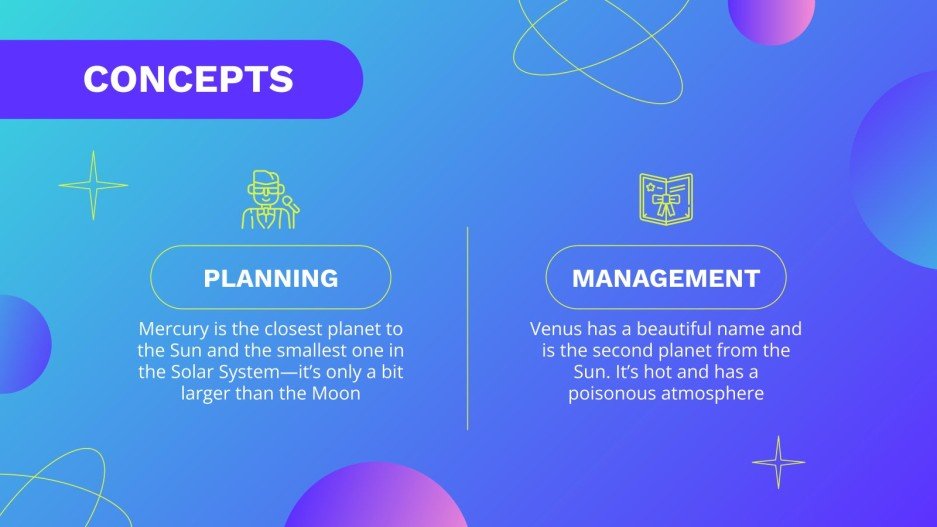 CONCEPTS

PLANNING

Mercury is the closest planet to the Sun and the smallest one in the Solar System—it's only a bit larger than the Moon

MANAGEMENT

Venus has a beautiful name and is the second planet from the Sun. It's hot and has a poisonous atmosphere